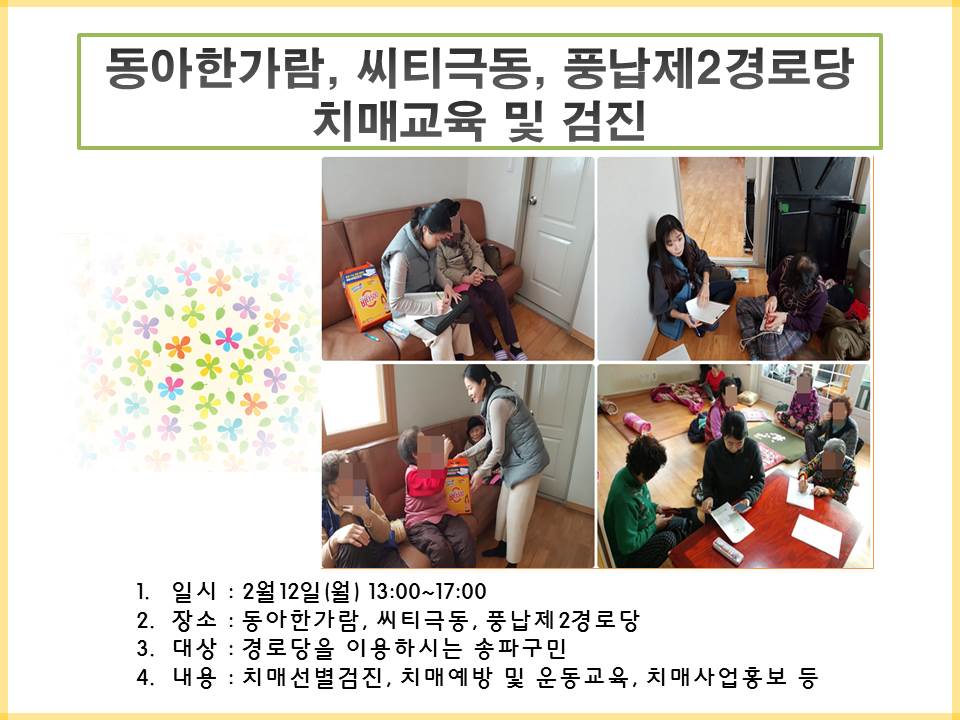 동아한가람, 씨티극동, 풍납제2경로당
치매교육 및 검진

1. 일시 : 2월12일(월) 13:00~17:00
2. 장소 : 동아한가람, 씨티극동, 풍납제2경로당
3. 대상 : 경로당을 이용하시는 송파구민
4. 내용 : 치매선별검진, 치매예방 및 운동교육, 치매사업홍보 등